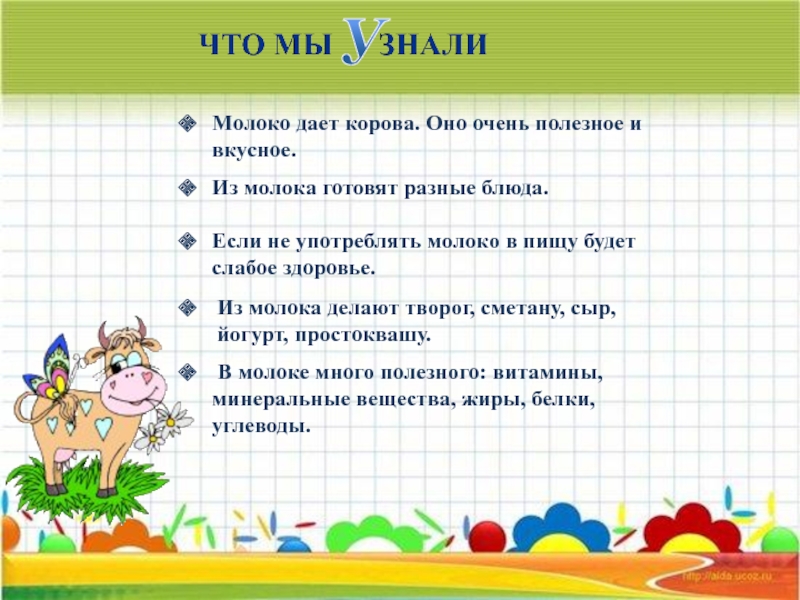 ЧТО МЫ УЗНАЛИ

Молоко дает корова. Оно очень полезное и вкусное.

Из молока готовят разные блюда.

Если не употреблять молоко в пищу будет слабое здоровье.

Из молока делают творог, сметану, сыр, йогурт, простоквашу.

В молоке много полезного: витамины, минеральные вещества, жиры, белки, углеводы.

http://aida.ucoz.ru